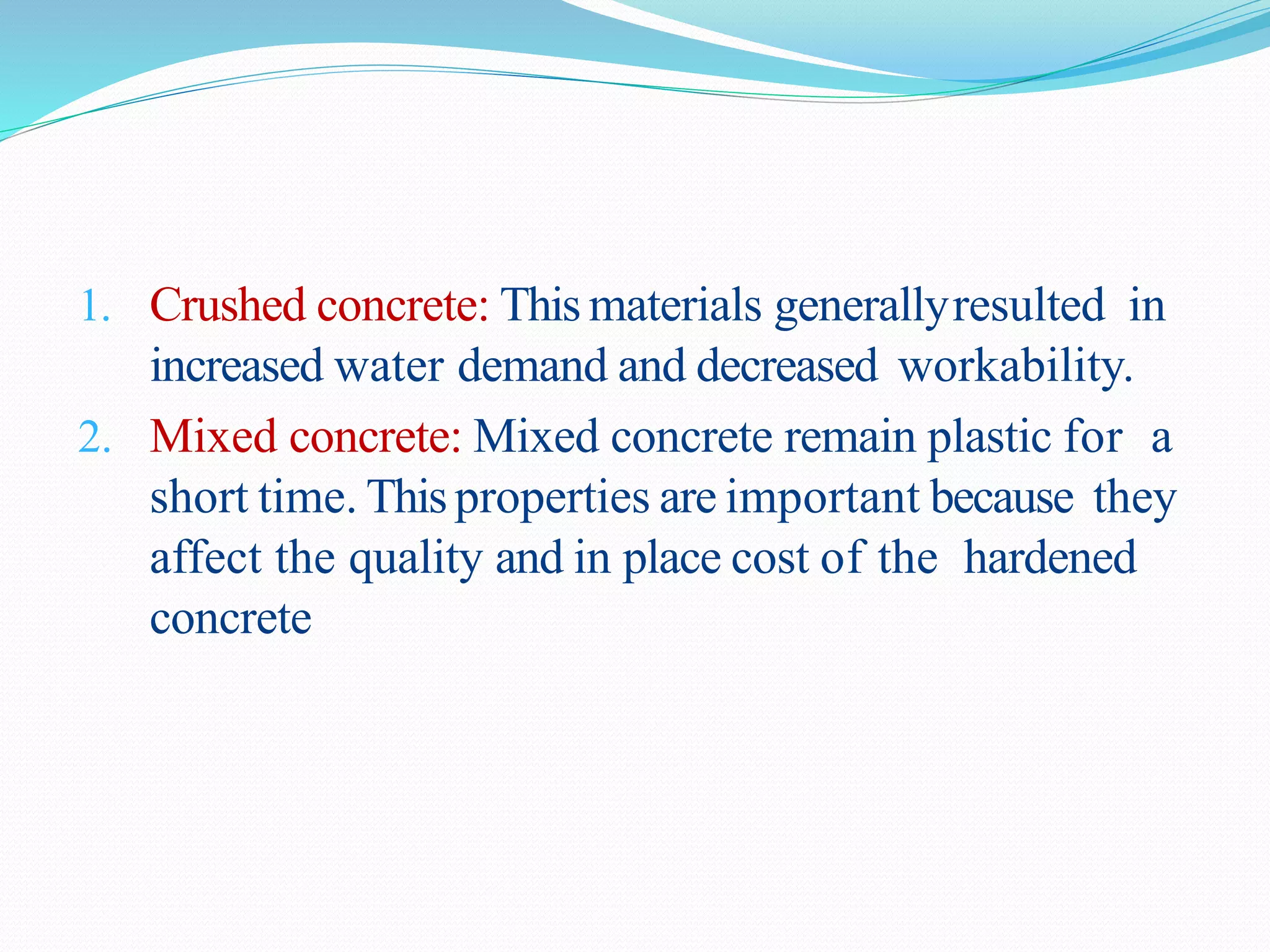 1. Crushed concrete: This materials generally resulted in increased water demand and decreased workability.

2. Mixed concrete: Mixed concrete remain plastic for a short time. This properties are important because they affect the quality and in place cost of the hardened concrete